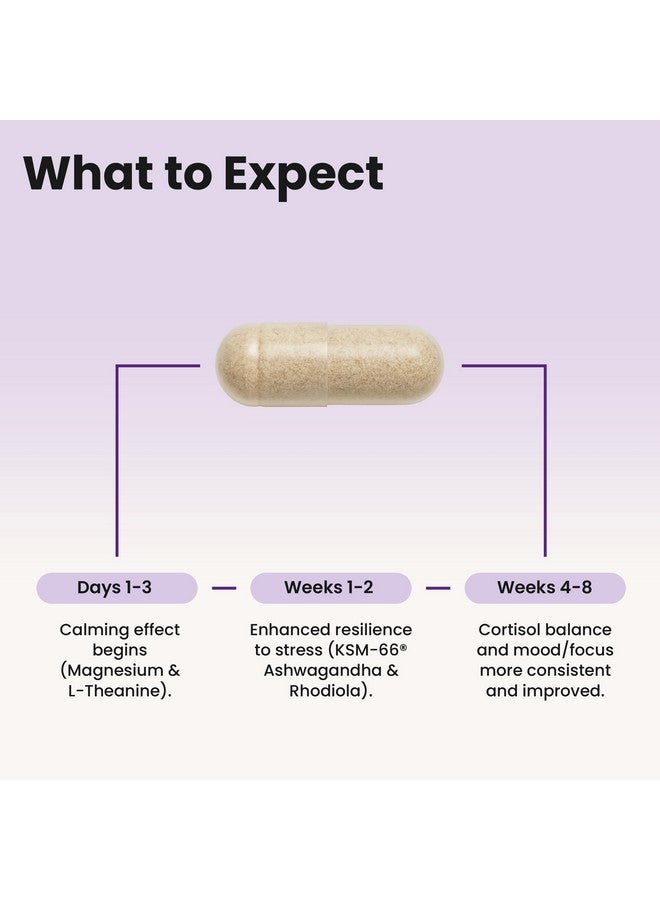 What to Expect

Days 1-3

Calming effect begins (Magnesium & L-Theanine).

Weeks 1-2

Enhanced resilience to stress (KSM-66® Ashwagandha & Rhodiola).

Weeks 4-8

Cortisol balance and mood/focus more consistent and improved.